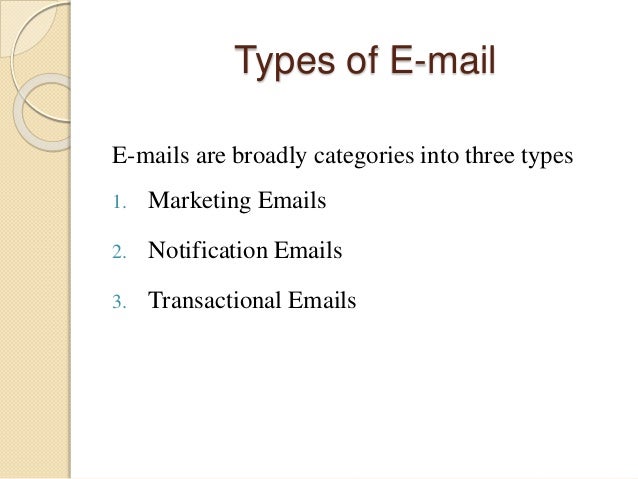 Types of E-mail

E-mails are broadly categories into three types

1. Marketing Emails
2. Notification Emails
3. Transactional Emails